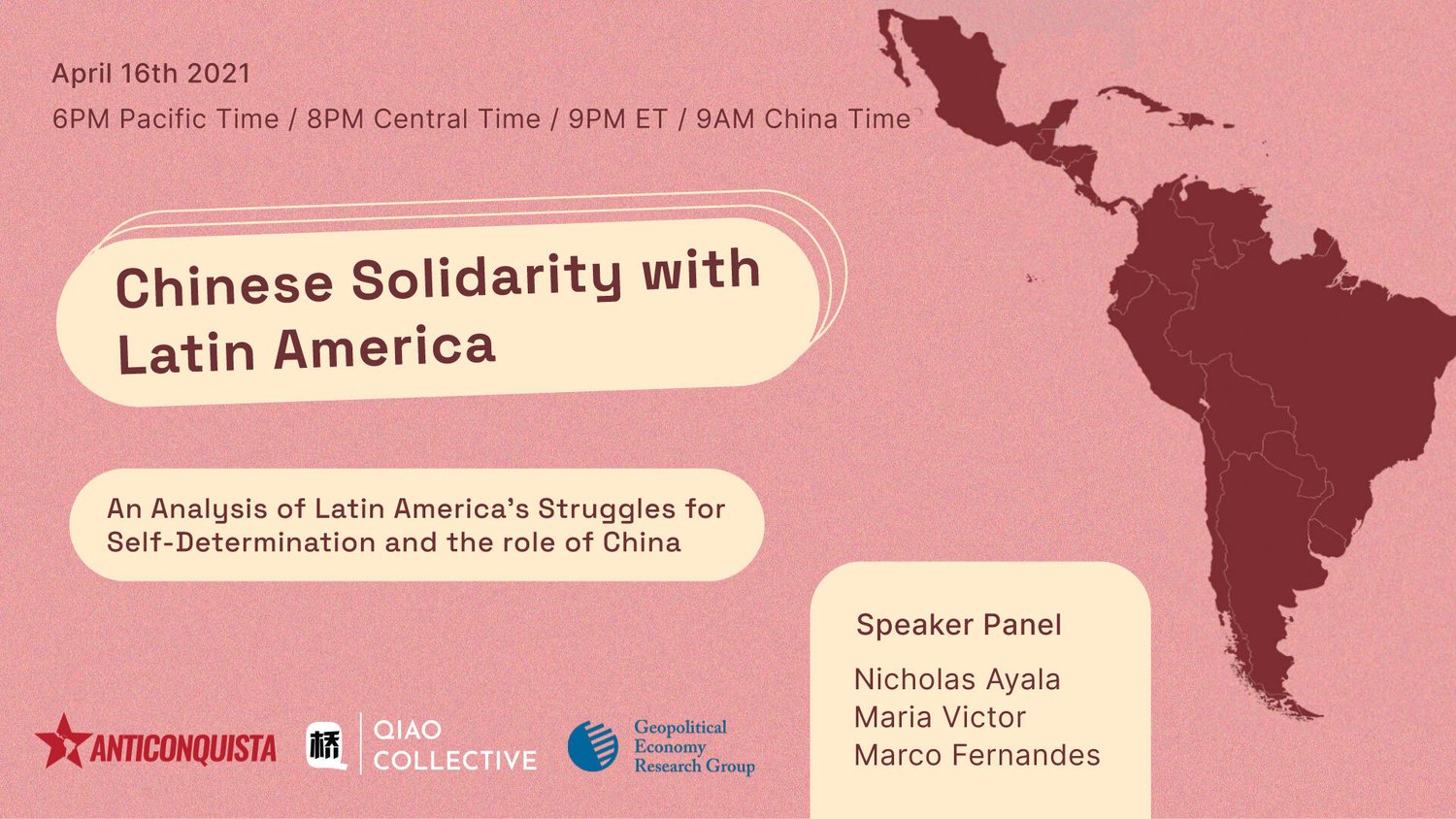 April 16th 2021

6PM Pacific Time / 8PM Central Time / 9PM ET / 9AM China Time

Chinese Solidarity with Latin America

An Analysis of Latin America's Struggles for Self-Determination and the role of China

Speaker Panel

Nicholas Ayala
Maria Victor
Marco Fernandes

ANTICONQUISTA

桥 QIAO COLLECTIVE

Geopolitical Economy Research Group